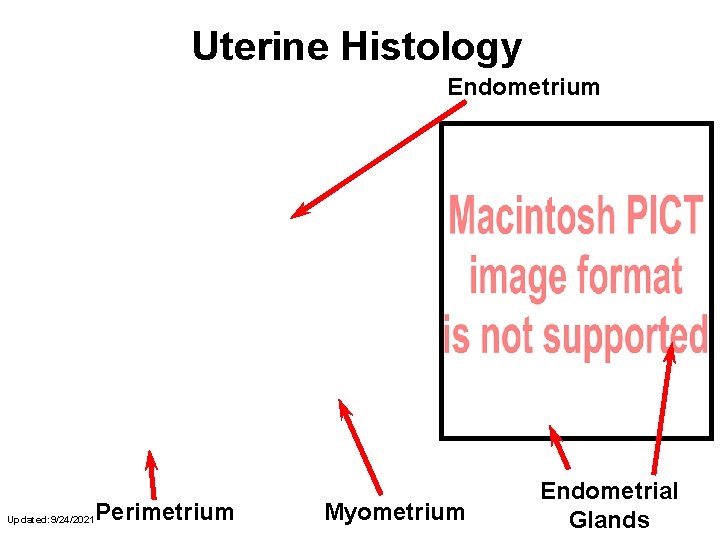 Uterine Histology

Endometrium

Macintosh PICT image format is not supported

Updated: 9/24/2021

Perimetrium

Myometrium

Endometrial Glands